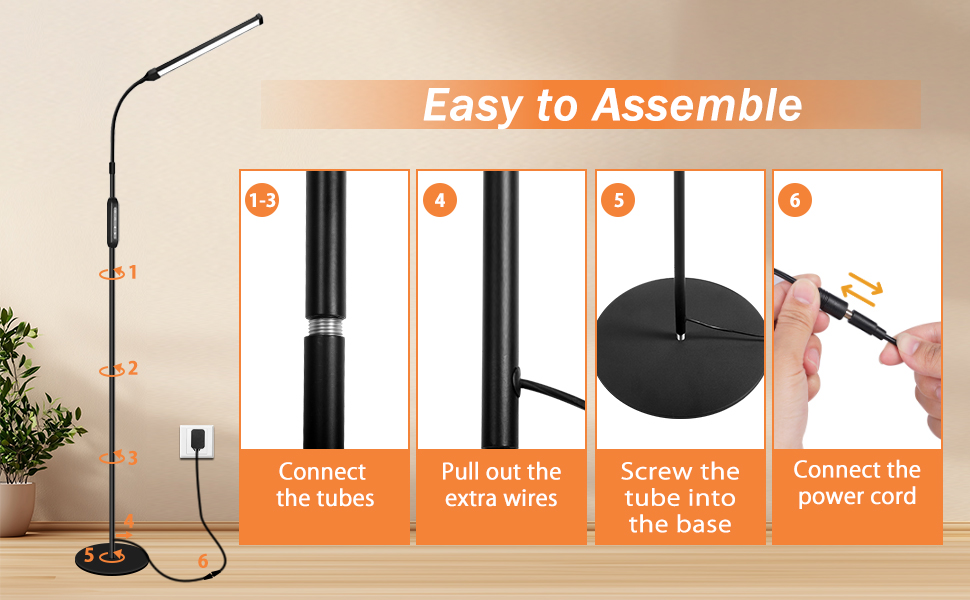 Easy to Assemble

1
2
3
4
5
6

1-3
Connect the tubes

4
Pull out the extra wires

5
Screw the tube into the base

6
Connect the power cord